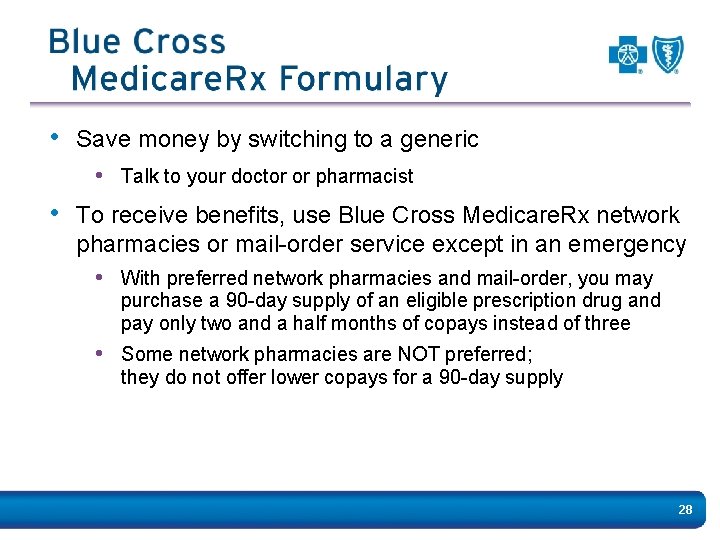 Blue Cross MedicareRx Formulary

• Save money by switching to a generic
  • Talk to your doctor or pharmacist

• To receive benefits, use Blue Cross MedicareRx network pharmacies or mail-order service except in an emergency
  • With preferred network pharmacies and mail-order, you may purchase a 90-day supply of an eligible prescription drug and pay only two and a half months of copays instead of three
  • Some network pharmacies are NOT preferred; they do not offer lower copays for a 90-day supply

28